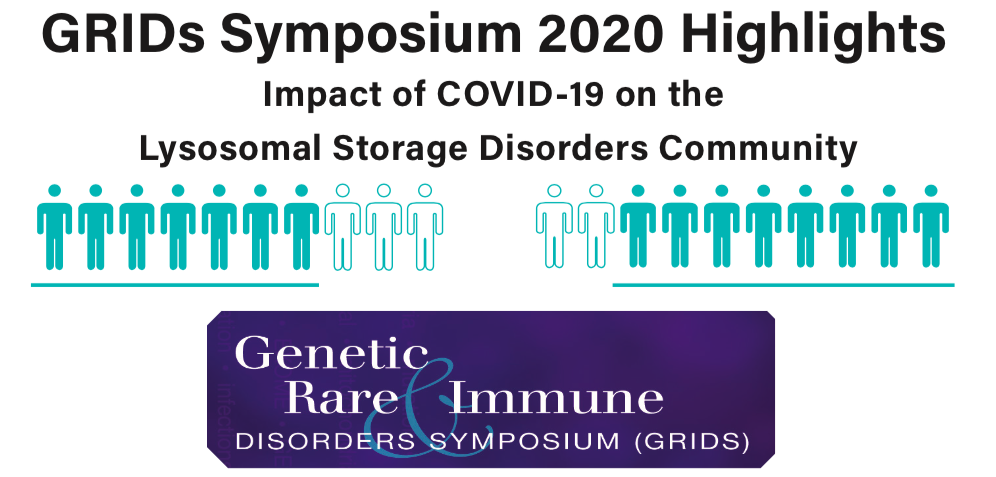 GRIDs Symposium 2020 Highlights

Impact of COVID-19 on the Lysosomal Storage Disorders Community

Genetic Rare & Immune
DISORDERS SYMPOSIUM (GRIDS)